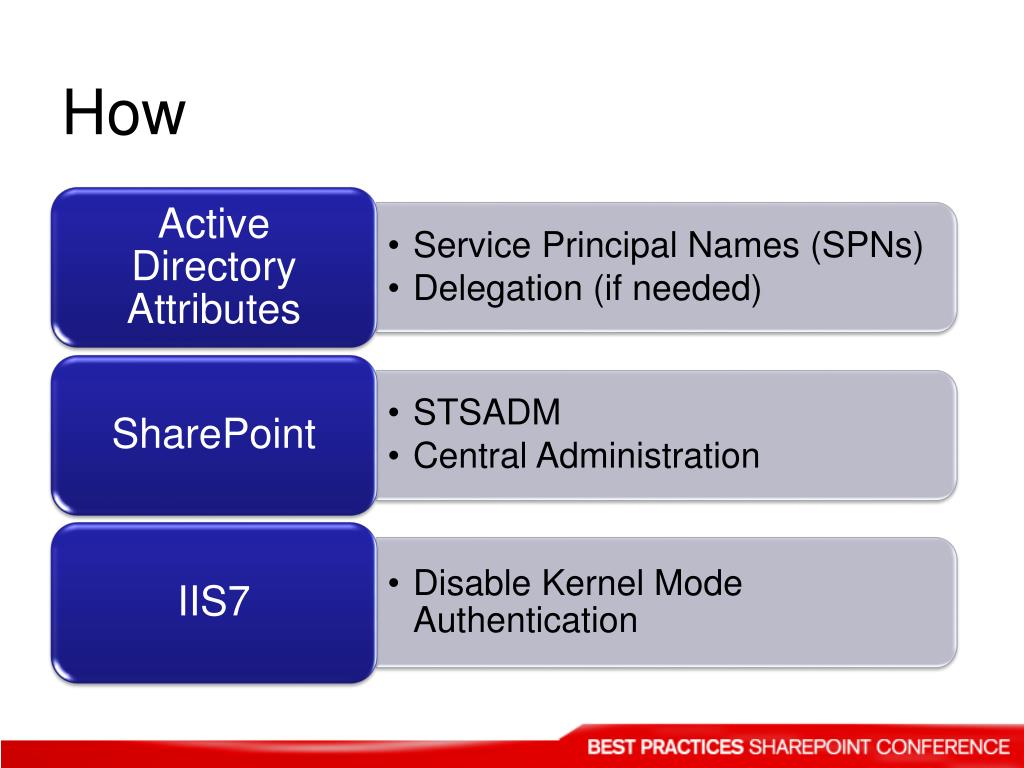 How

Active Directory Attributes

• Service Principal Names (SPNs)
• Delegation (if needed)

SharePoint

• STSADM
• Central Administration

IIS7

• Disable Kernel Mode Authentication

BEST PRACTICES SHAREPOINT CONFERENCE